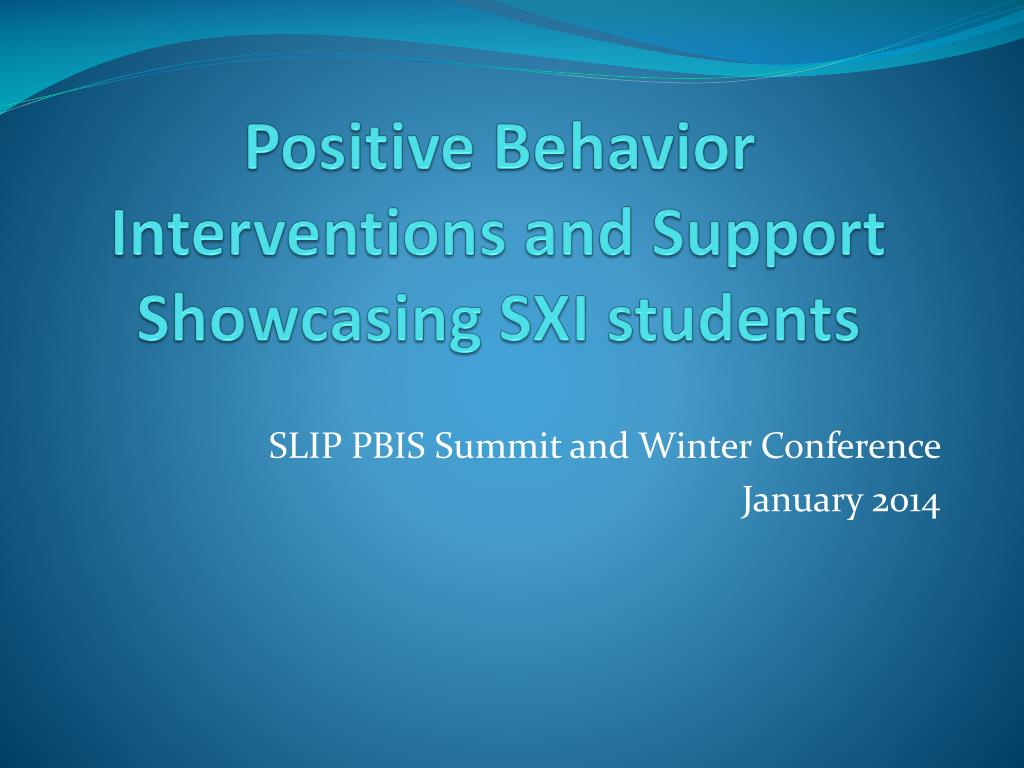 Positive Behavior Interventions and Support Showcasing SXI students

SLIP PBIS Summit and Winter Conference
January 2014